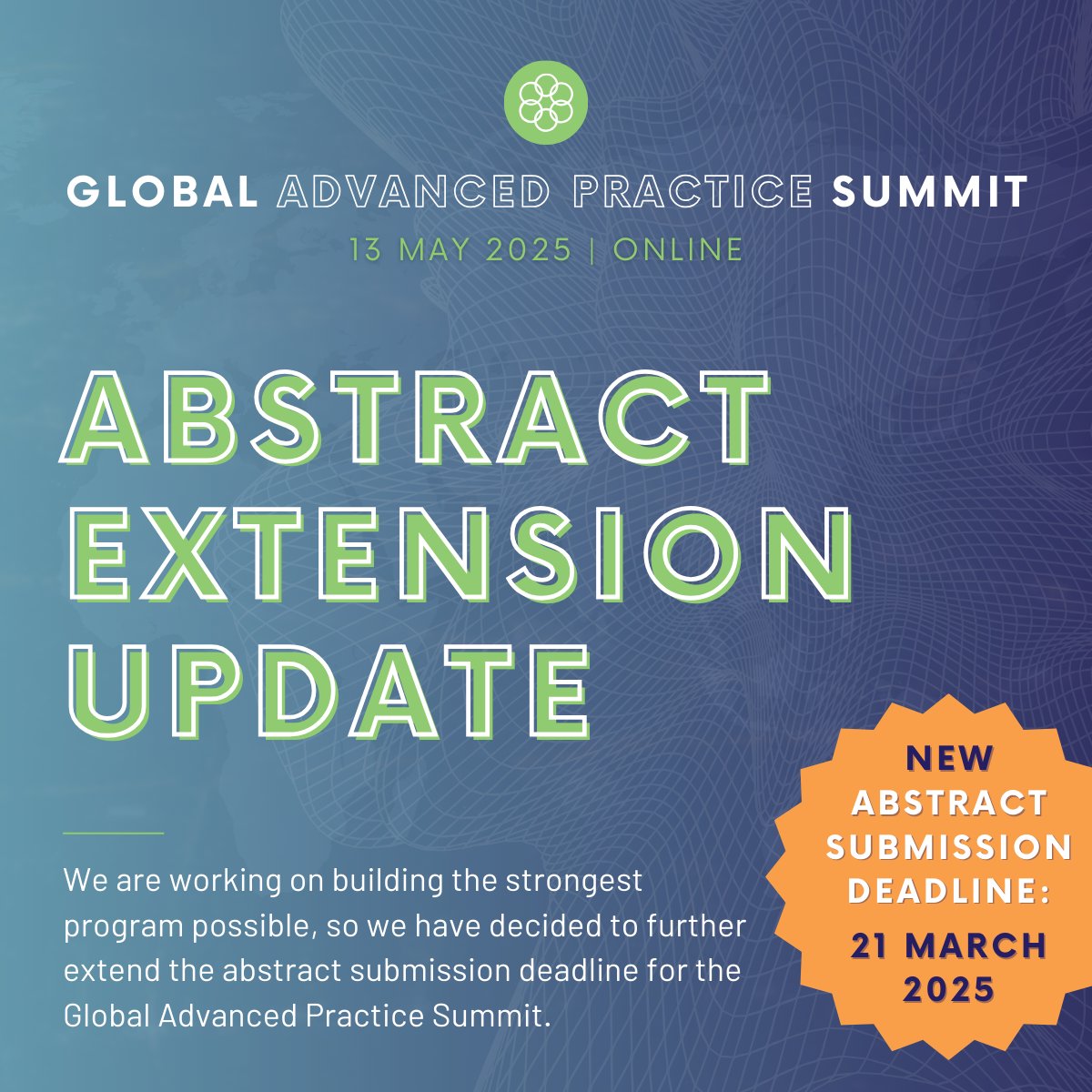 GLOBAL ADVANCED PRACTICE SUMMIT

13 MAY 2025 | ONLINE

ABSTRACT EXTENSION UPDATE

We are working on building the strongest program possible, so we have decided to further extend the abstract submission deadline for the Global Advanced Practice Summit.

NEW ABSTRACT SUBMISSION DEADLINE:

21 MARCH 2025